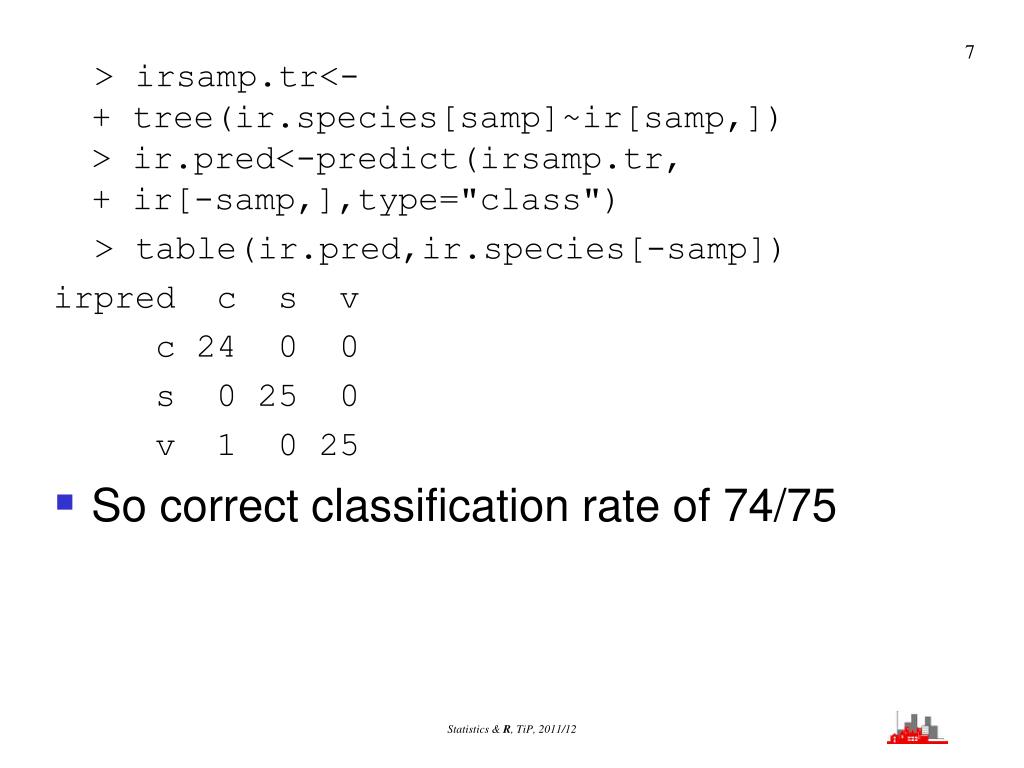 7

> irsamp.tr<-
+ tree(ir.species[samp]~ir[samp,])
> ir.pred<-predict(irsamp.tr,
+ ir[-samp,],type="class")
> table(ir.pred,ir.species[-samp])

| irpred | c | s | v |
|---|---|---|---|
| c | 24 | 0 | 0 |
| s | 0 | 25 | 0 |
| v | 1 | 0 | 25 |

So correct classification rate of 74/75

Statistics & R, TiP, 2011/12